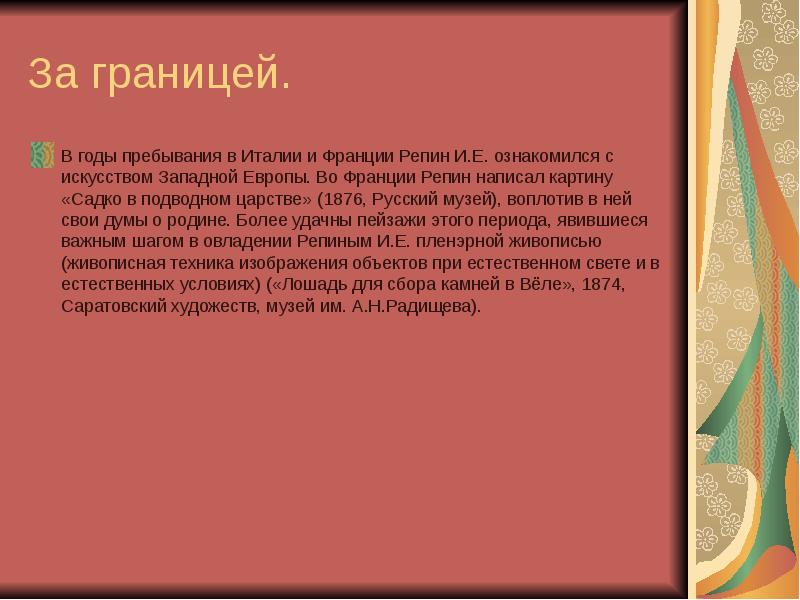 За границей.

В годы пребывания в Италии и Франции Репин И.Е. ознакомился с искусством Западной Европы. Во Франции Репин написал картину «Садко в подводном царстве» (1876, Русский музей), воплотив в ней свои думы о родине. Более удачны пейзажи этого периода, явившиеся важным шагом в овладении Репиным И.Е. пленэрной живописью (живописная техника изображения объектов при естественном свете и в естественных условиях) («Лошадь для сбора камней в Вёле», 1874, Саратовский художеств, музей им. А.Н.Радищева).